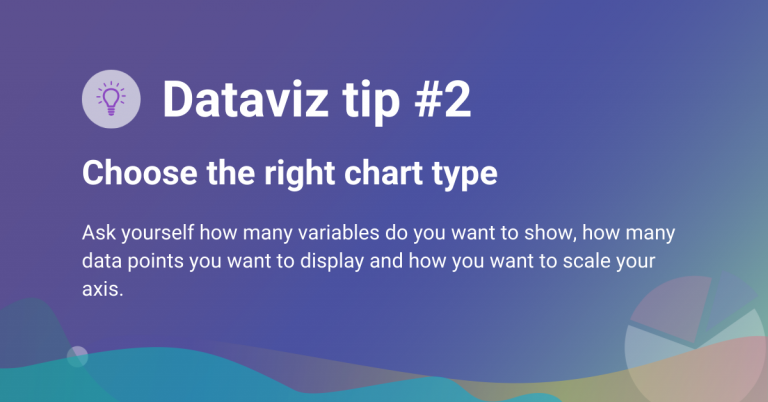 Dataviz tip #2

Choose the right chart type

Ask yourself how many variables do you want to show, how many data points you want to display and how you want to scale your axis.